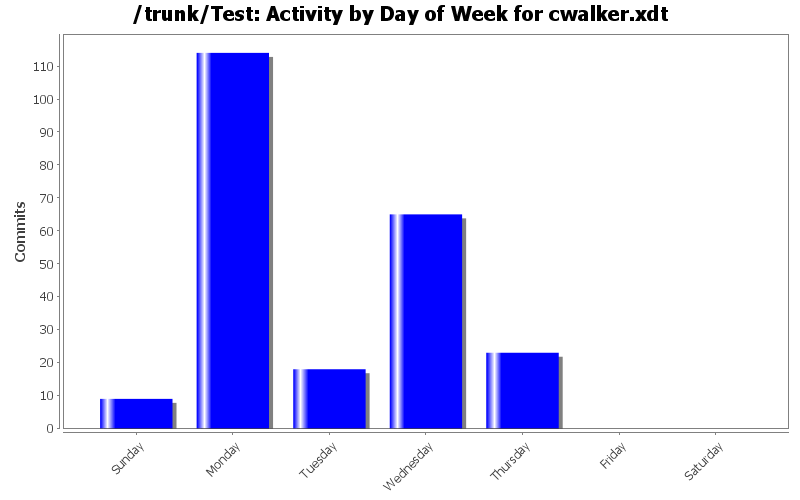 /trunk/Test: Activity by Day of Week for cwalker.xdt

Commits

110
100
90
80
70
60
50
40
30
20
10
0

Sunday
Monday
Tuesday
Wednesday
Thursday
Friday
Saturday